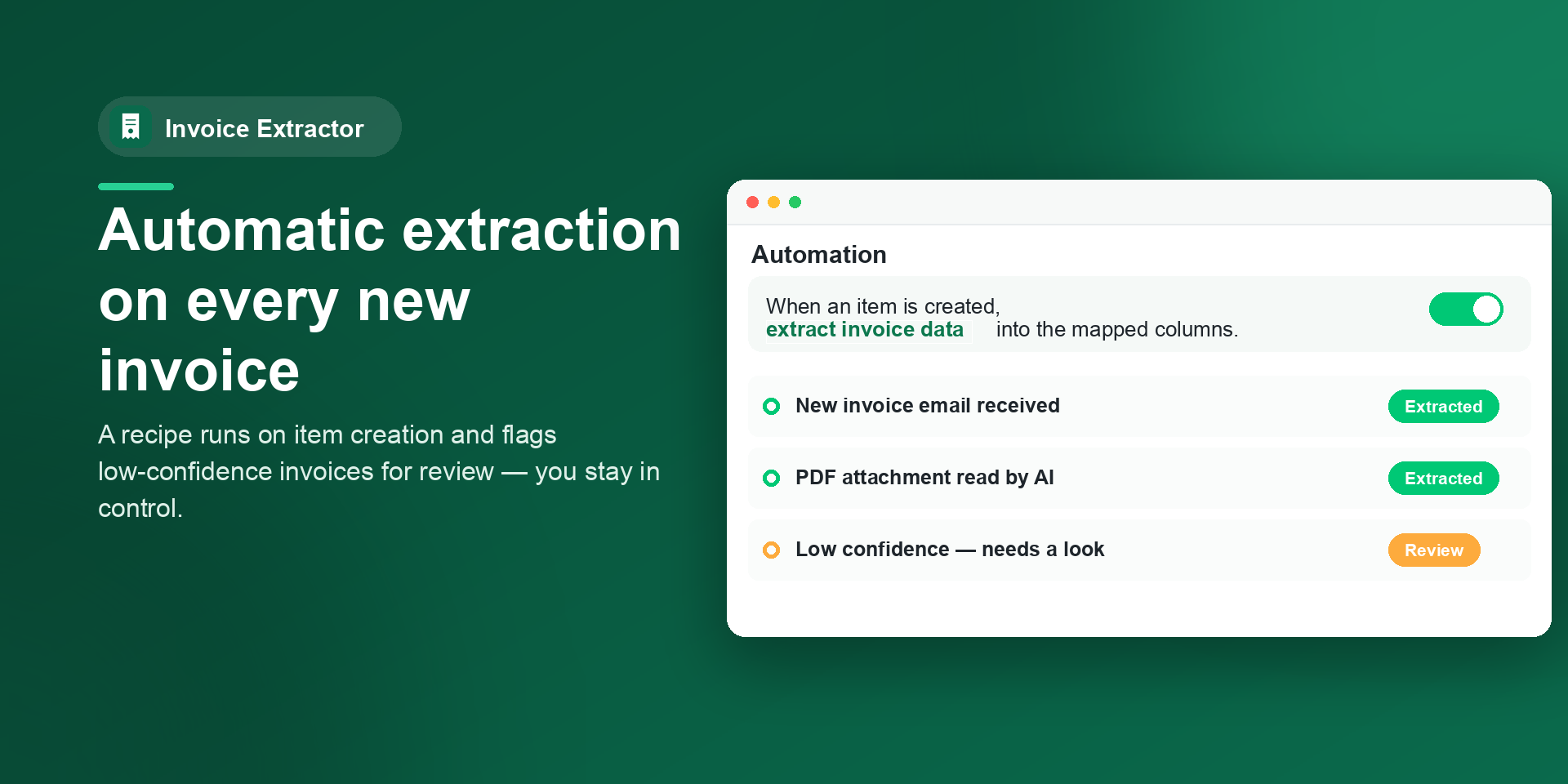 Invoice Extractor

Automatic extraction on every new invoice

A recipe runs on item creation and flags low-confidence invoices for review — you stay in control.

Automation

When an item is created, extract invoice data into the mapped columns.

New invoice email received Extracted

PDF attachment read by AI Extracted

Low confidence — needs a look Review